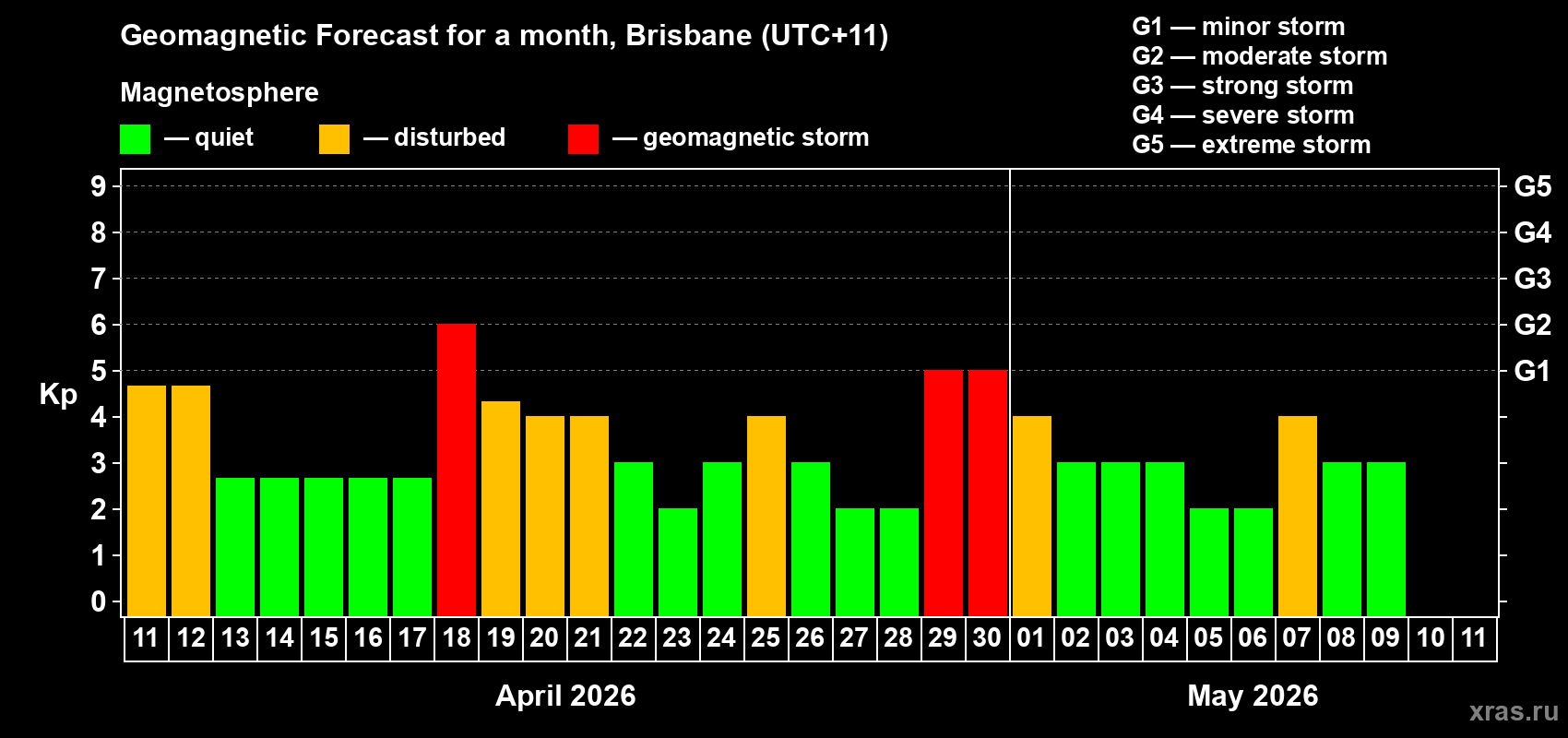 Geomagnetic Forecast for a month, Brisbane (UTC+11)

Magnetosphere

— quiet — disturbed — geomagnetic storm

G1 — minor storm
G2 — moderate storm
G3 — strong storm
G4 — severe storm
G5 — extreme storm

Kp

9
8
7
6
5
4
3
2
1
0

G5
G4
G3
G2
G1

11 12 13 14 15 16 17 18 19 20 21 22 23 24 25 26 27 28 29 30 01 02 03 04 05 06 07 08 09 10 11

April 2026

May 2026

xras.ru